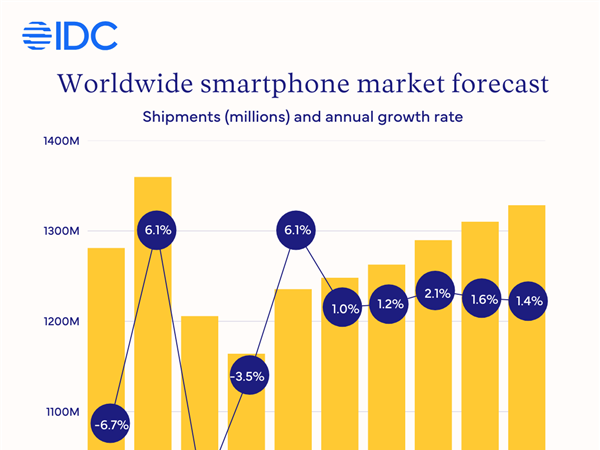 IDC

Worldwide smartphone market forecast

Shipments (millions) and annual growth rate

1400M
1300M
1200M
1100M

-6.7%
6.1%
-3.5%
6.1%
1.0%
1.2%
2.1%
1.6%
1.4%